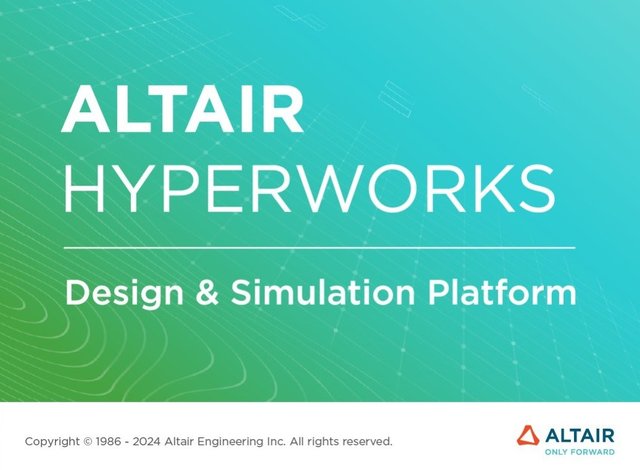 ALTAIR
HYPERWORKS

Design & Simulation Platform

Copyright © 1986 - 2024 Altair Engineering Inc. All rights reserved.

ALTAIR
ONLY FORWARD